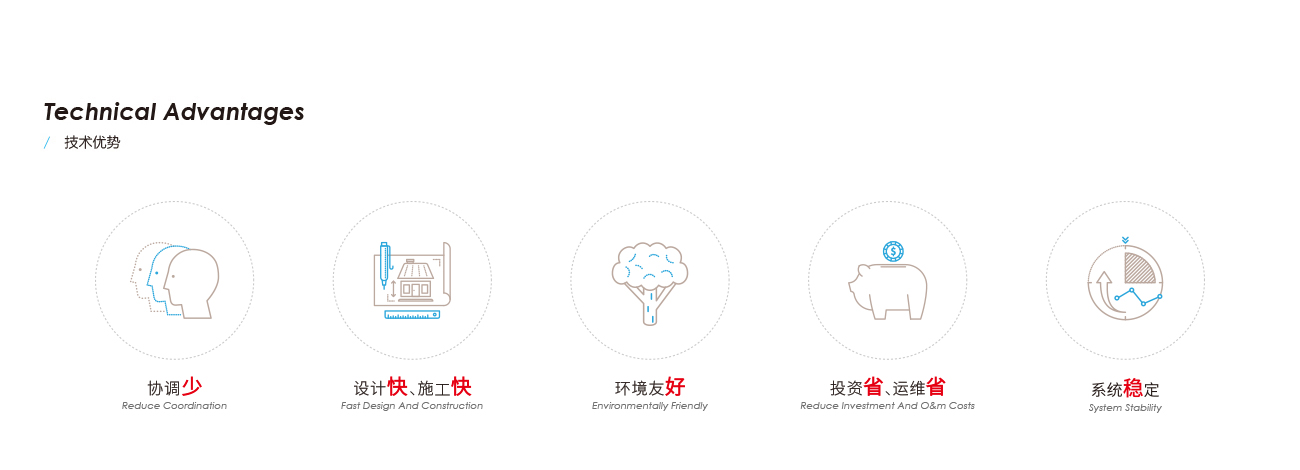 Technical Advantages

/ 技术优势

协调少
Reduce Coordination

设计快、施工快
Fast Design And Construction

环境友好
Environmentally Friendly

投资省、运维省
Reduce Investment And O&m Costs

系统稳定
System Stability